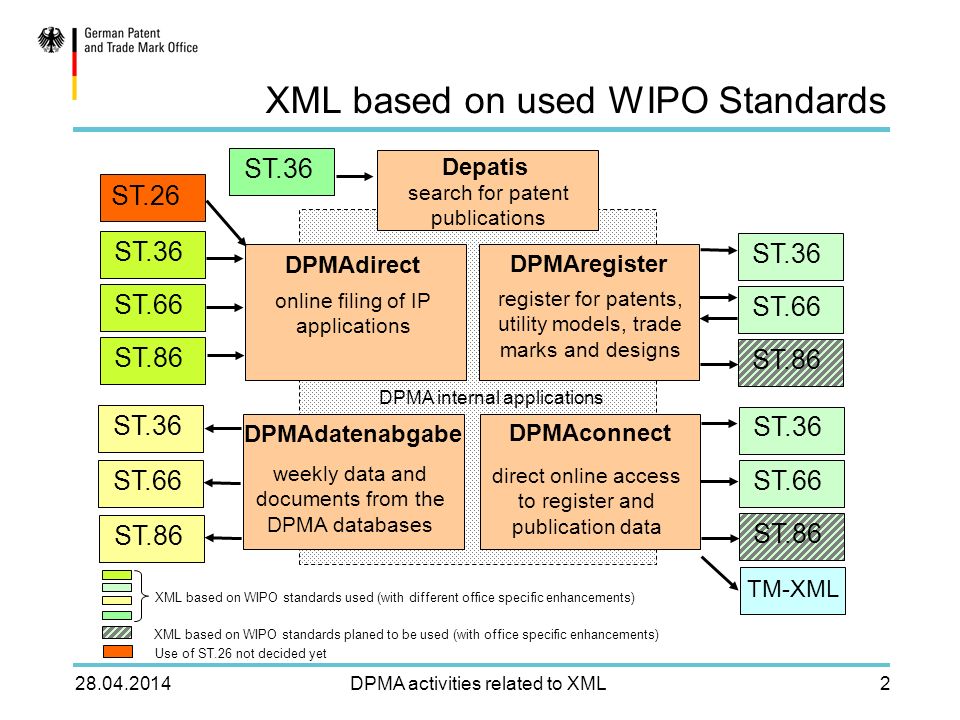 German Patent and Trade Mark Office

XML based on used WIPO Standards

ST.36

Depatis
search for patent publications

ST.26

ST.36

ST.66

ST.86

DPMAdirect
online filing of IP applications

DPMAregister
register for patents, utility models, trade marks and designs

ST.36

ST.66

ST.86

DPMA internal applications

ST.36

ST.66

ST.86

DPMAdatenabgabe
weekly data and documents from the DPMA databases

DPMAconnect
direct online access to register and publication data

ST.36

ST.66

ST.86

TM-XML

XML based on WIPO standards used (with different office specific enhancements)

XML based on WIPO standards planed to be used (with office specific enhancements)

Use of ST.26 not decided yet

28.04.2014 DPMA activities related to XML 2